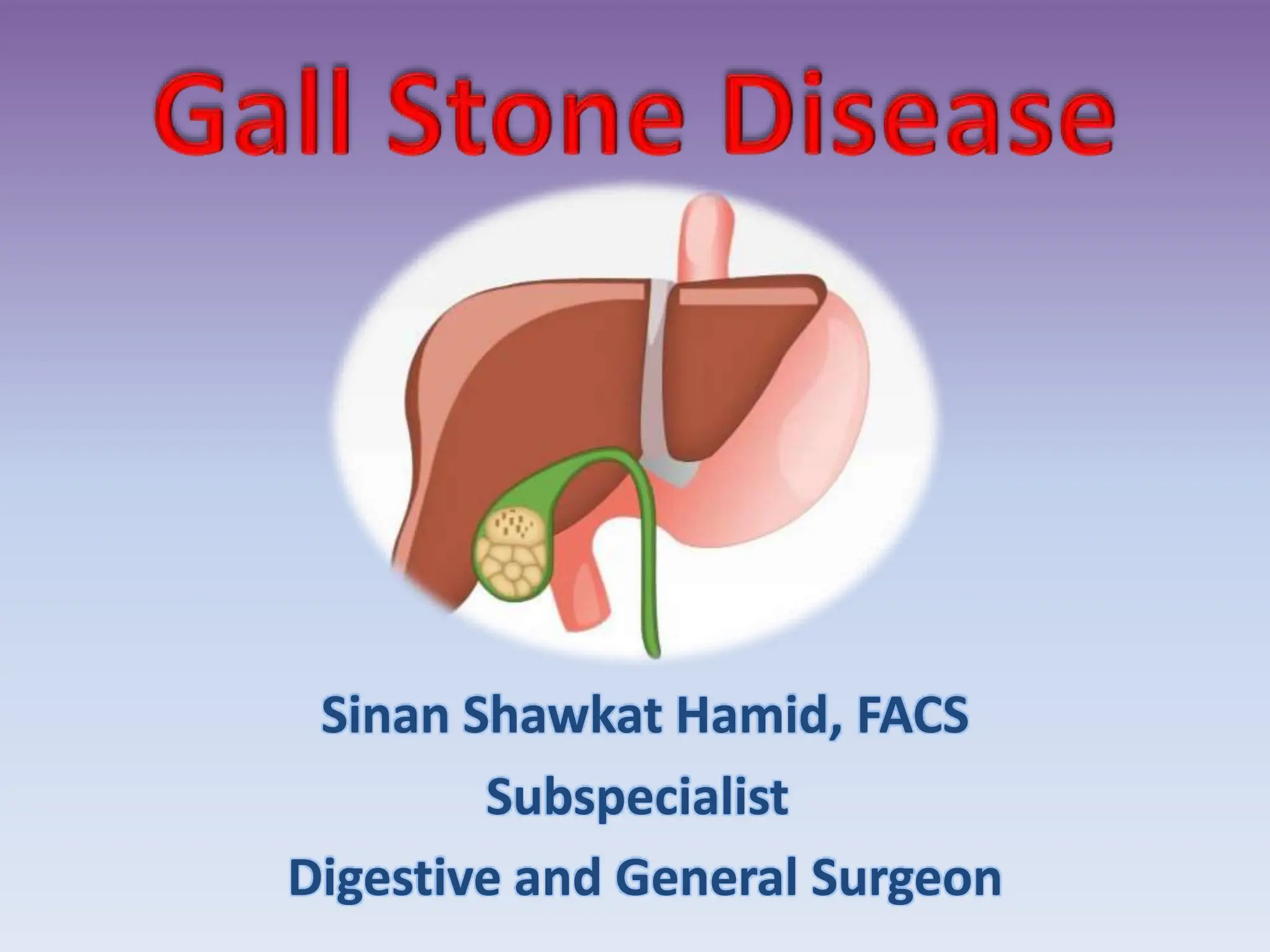 Gall Stone Disease

Sinan Shawkat Hamid, FACS
Subspecialist
Digestive and General Surgeon